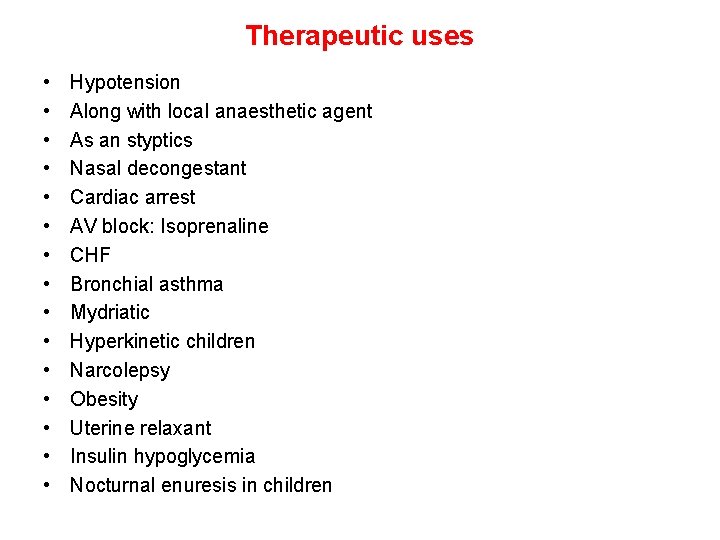 Therapeutic uses

• Hypotension
• Along with local anaesthetic agent
• As an styptics
• Nasal decongestant
• Cardiac arrest
• AV block: Isoprenaline
• CHF
• Bronchial asthma
• Mydriatic
• Hyperkinetic children
• Narcolepsy
• Obesity
• Uterine relaxant
• Insulin hypoglycemia
• Nocturnal enuresis in children